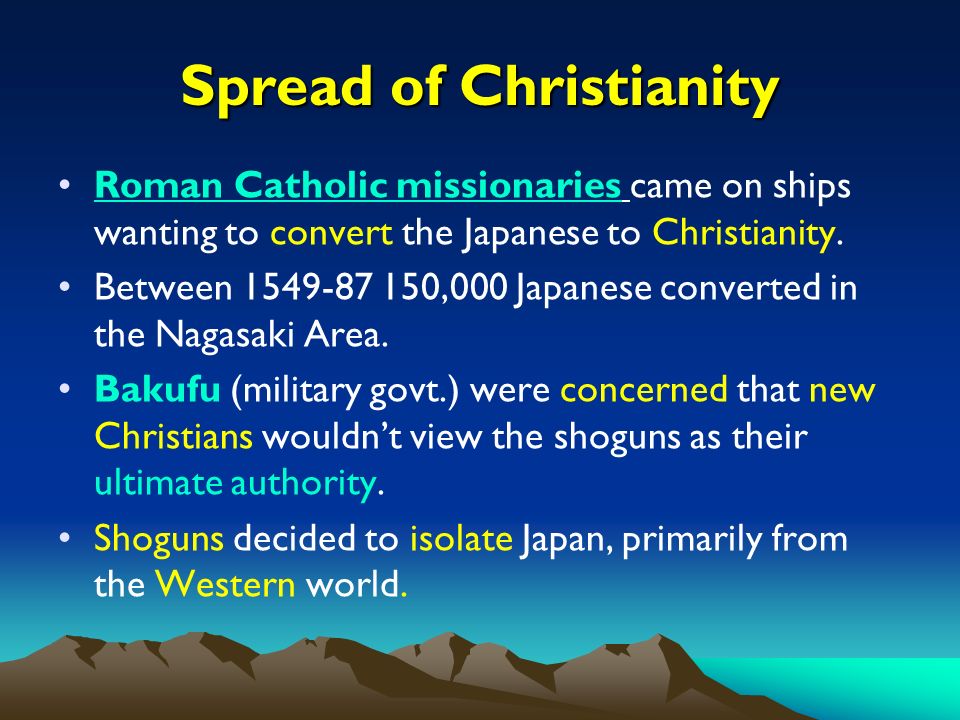 Spread of Christianity

• Roman Catholic missionaries came on ships wanting to convert the Japanese to Christianity.

• Between 1549-87 150,000 Japanese converted in the Nagasaki Area.

• Bakufu (military govt.) were concerned that new Christians wouldn't view the shoguns as their ultimate authority.

• Shoguns decided to isolate Japan, primarily from the Western world.